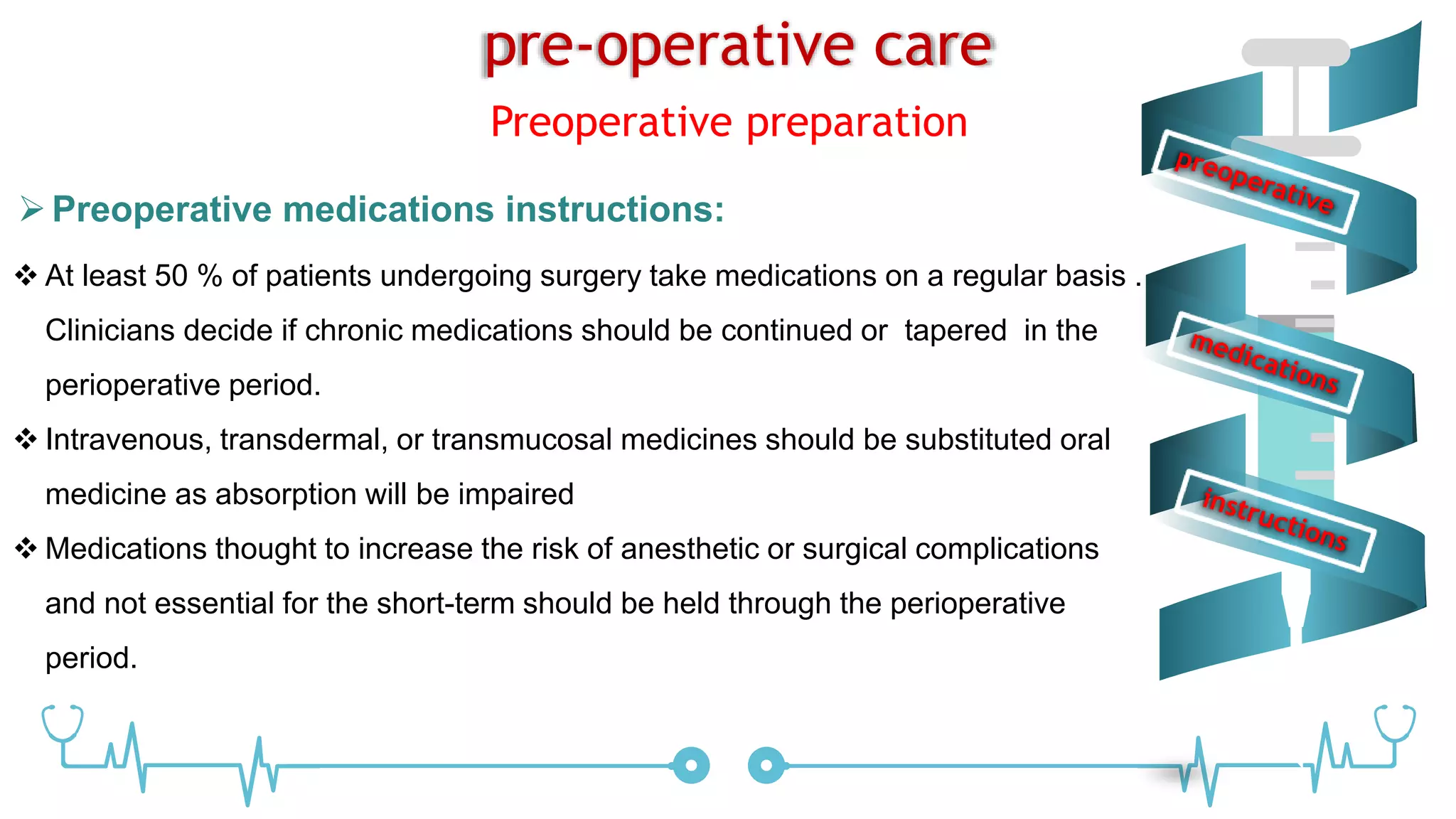 pre-operative care

Preoperative preparation

➢ Preoperative medications instructions:

❖ At least 50 % of patients undergoing surgery take medications on a regular basis . Clinicians decide if chronic medications should be continued or tapered in the perioperative period.

❖ Intravenous, transdermal, or transmucosal medicines should be substituted oral medicine as absorption will be impaired

❖ Medications thought to increase the risk of anesthetic or surgical complications and not essential for the short-term should be held through the perioperative period.

preoperative

medications

instructions